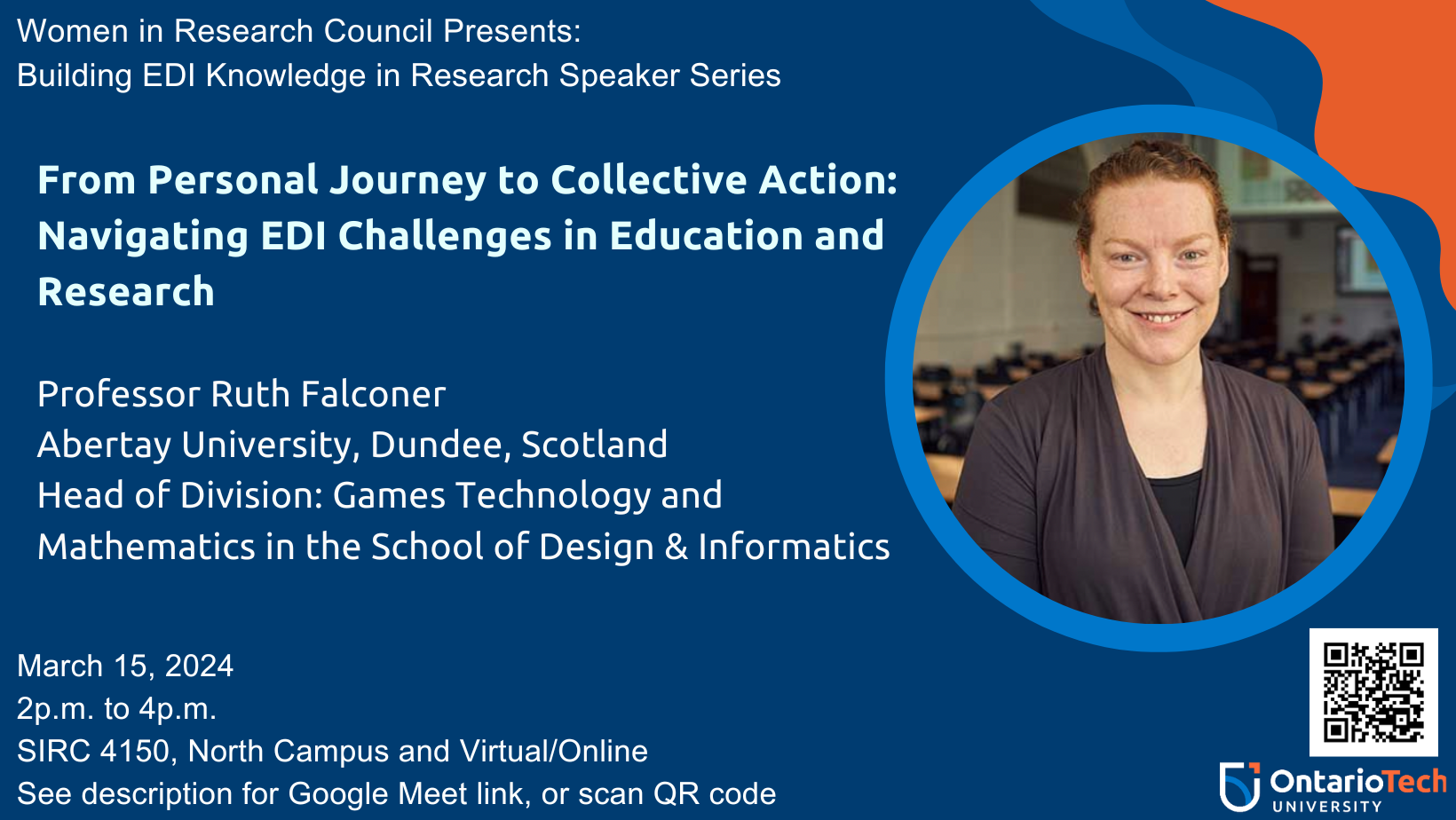 Women in Research Council Presents:
Building EDI Knowledge in Research Speaker Series

From Personal Journey to Collective Action: Navigating EDI Challenges in Education and Research

Professor Ruth Falconer
Abertay University, Dundee, Scotland
Head of Division: Games Technology and Mathematics in the School of Design & Informatics

March 15, 2024
2p.m. to 4p.m.
SIRC 4150, North Campus and Virtual/Online
See description for Google Meet link, or scan QR code

OntarioTech UNIVERSITY